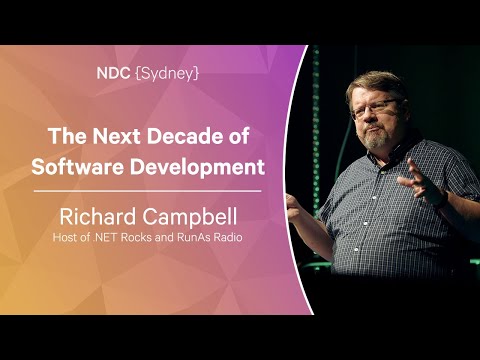 NDC {Sydney}

The Next Decade of Software Development

Richard Campbell
Host of .NET Rocks and RunAs Radio